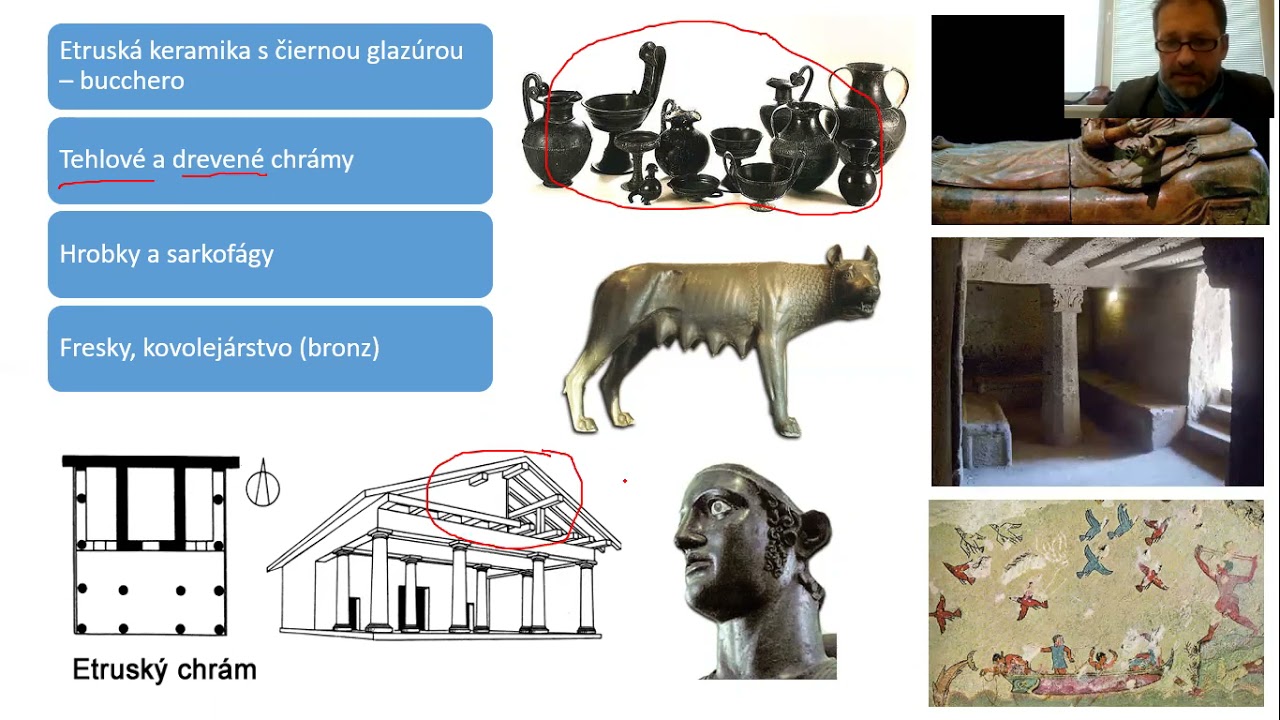 Etruská keramika s čiernou glazúrou – bucchero

Tehlové a drevené chrámy

Hrobky a sarkofágy

Fresky, kovolejárstvo (bronz)

Etruský chrám